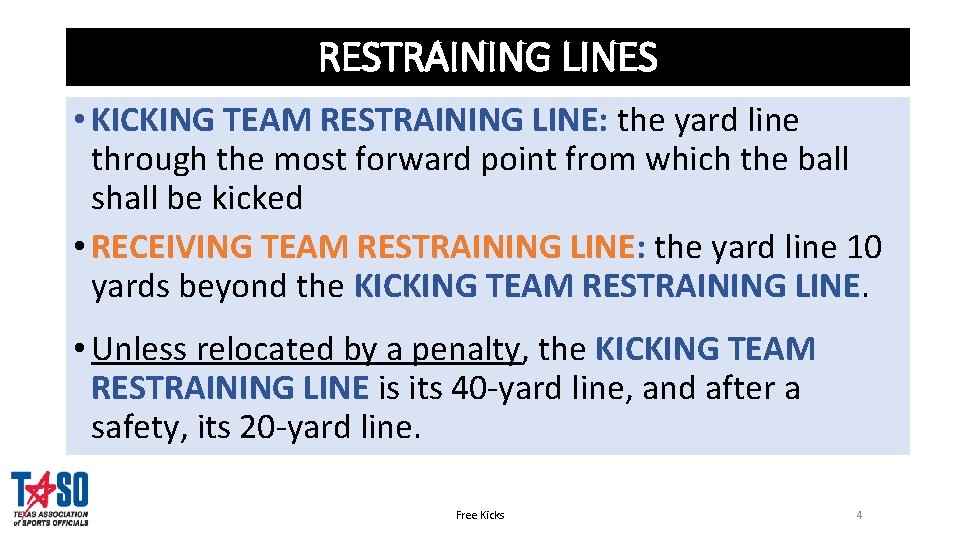 RESTRAINING LINES

• KICKING TEAM RESTRAINING LINE: the yard line through the most forward point from which the ball shall be kicked

• RECEIVING TEAM RESTRAINING LINE: the yard line 10 yards beyond the KICKING TEAM RESTRAINING LINE.

• Unless relocated by a penalty, the KICKING TEAM RESTRAINING LINE is its 40-yard line, and after a safety, its 20-yard line.

TASO
TEXAS ASSOCIATION of SPORTS OFFICIALS

Free Kicks

4